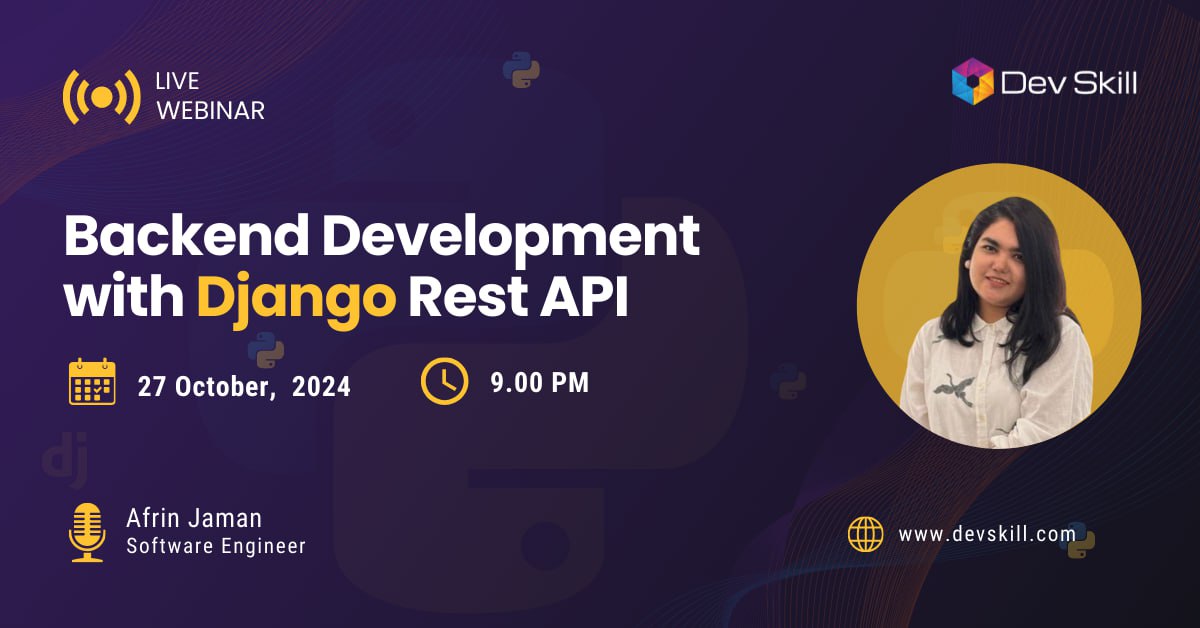 LIVE WEBINAR

Dev Skill

Backend Development with Django Rest API

27 October, 2024

9.00 PM

dj

Afrin Jaman
Software Engineer

www.devskill.com